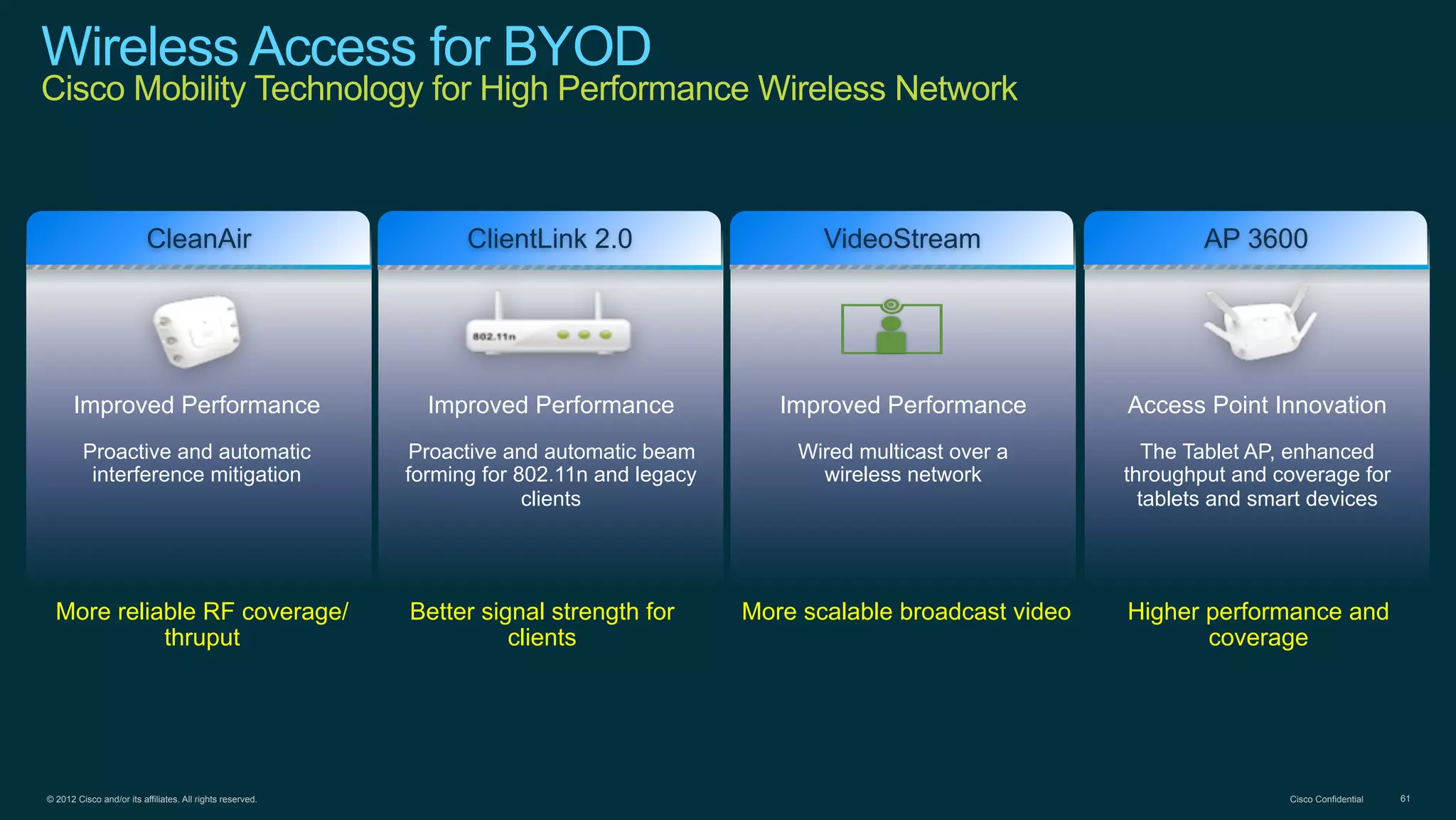 Wireless Access for BYOD
Cisco Mobility Technology for High Performance Wireless Network

CleanAir

Improved Performance

Proactive and automatic interference mitigation

More reliable RF coverage/ thruput

ClientLink 2.0

802.11n

Improved Performance

Proactive and automatic beam forming for 802.11n and legacy clients

Better signal strength for clients

VideoStream

Improved Performance

Wired multicast over a wireless network

More scalable broadcast video

AP 3600

Access Point Innovation

The Tablet AP, enhanced throughput and coverage for tablets and smart devices

Higher performance and coverage

© 2012 Cisco and/or its affiliates. All rights reserved.

Cisco Confidential

61